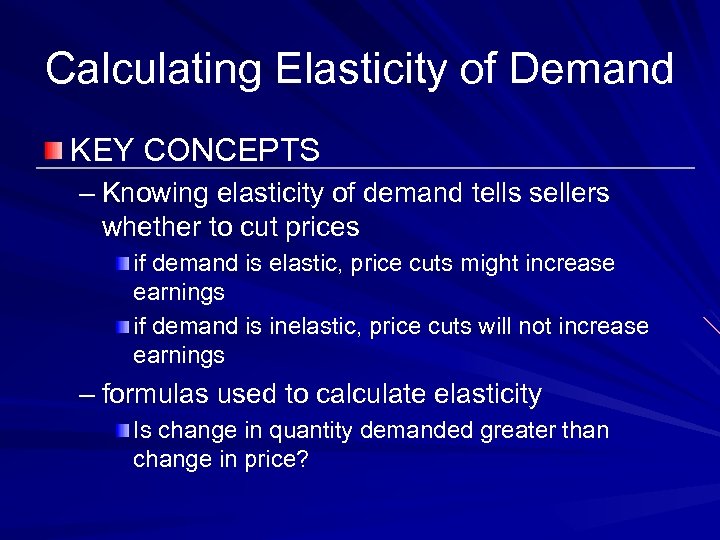 Calculating Elasticity of Demand

KEY CONCEPTS

– Knowing elasticity of demand tells sellers whether to cut prices

if demand is elastic, price cuts might increase earnings

if demand is inelastic, price cuts will not increase earnings

– formulas used to calculate elasticity

Is change in quantity demanded greater than change in price?